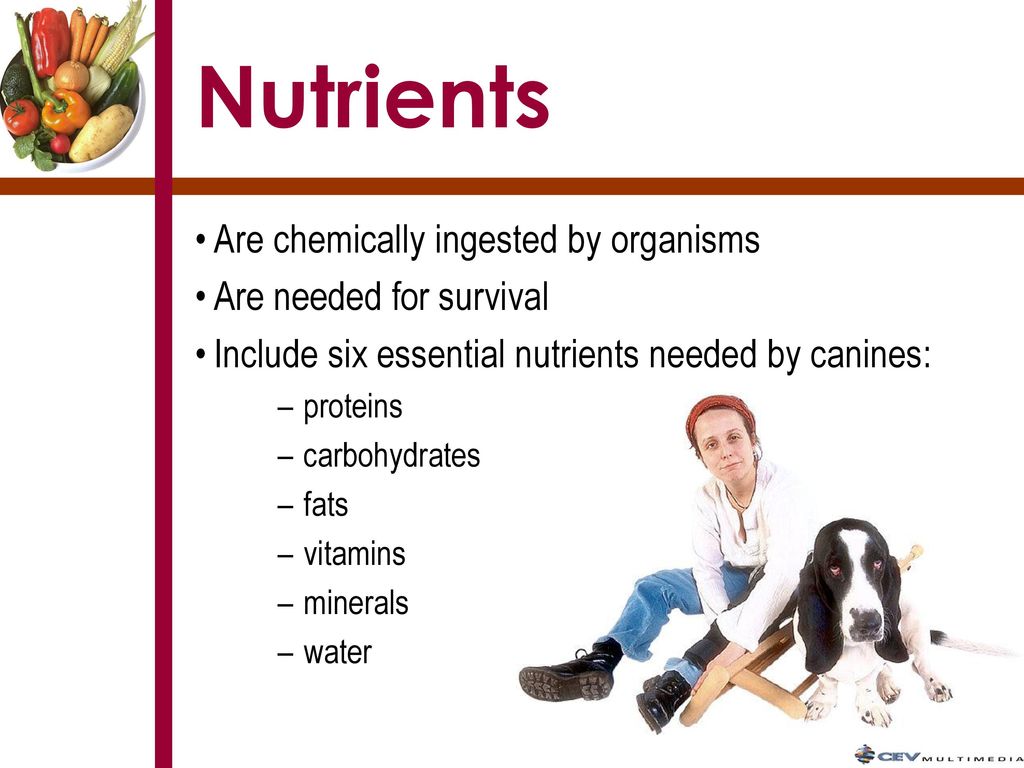 Nutrients

• Are chemically ingested by organisms
• Are needed for survival
• Include six essential nutrients needed by canines:
– proteins
– carbohydrates
– fats
– vitamins
– minerals
– water

CEV MULTIMEDIA